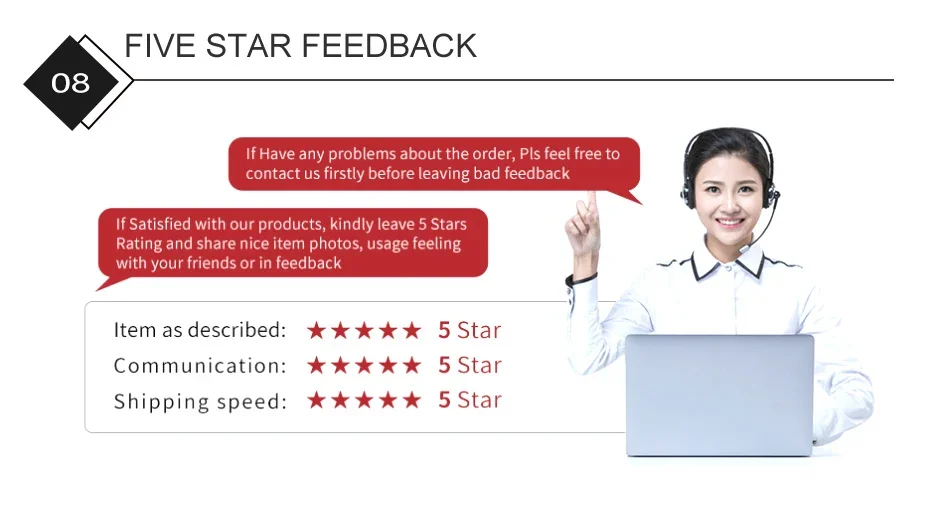 08

FIVE STAR FEEDBACK

If Have any problems about the order, Pls feel free to contact us firstly before leaving bad feedback

If Satisfied with our products, kindly leave 5 Stars Rating and share nice item photos, usage feeling with your friends or in feedback

Item as described: ★★★★★ 5 Star
Communication: ★★★★★ 5 Star
Shipping speed: ★★★★★ 5 Star